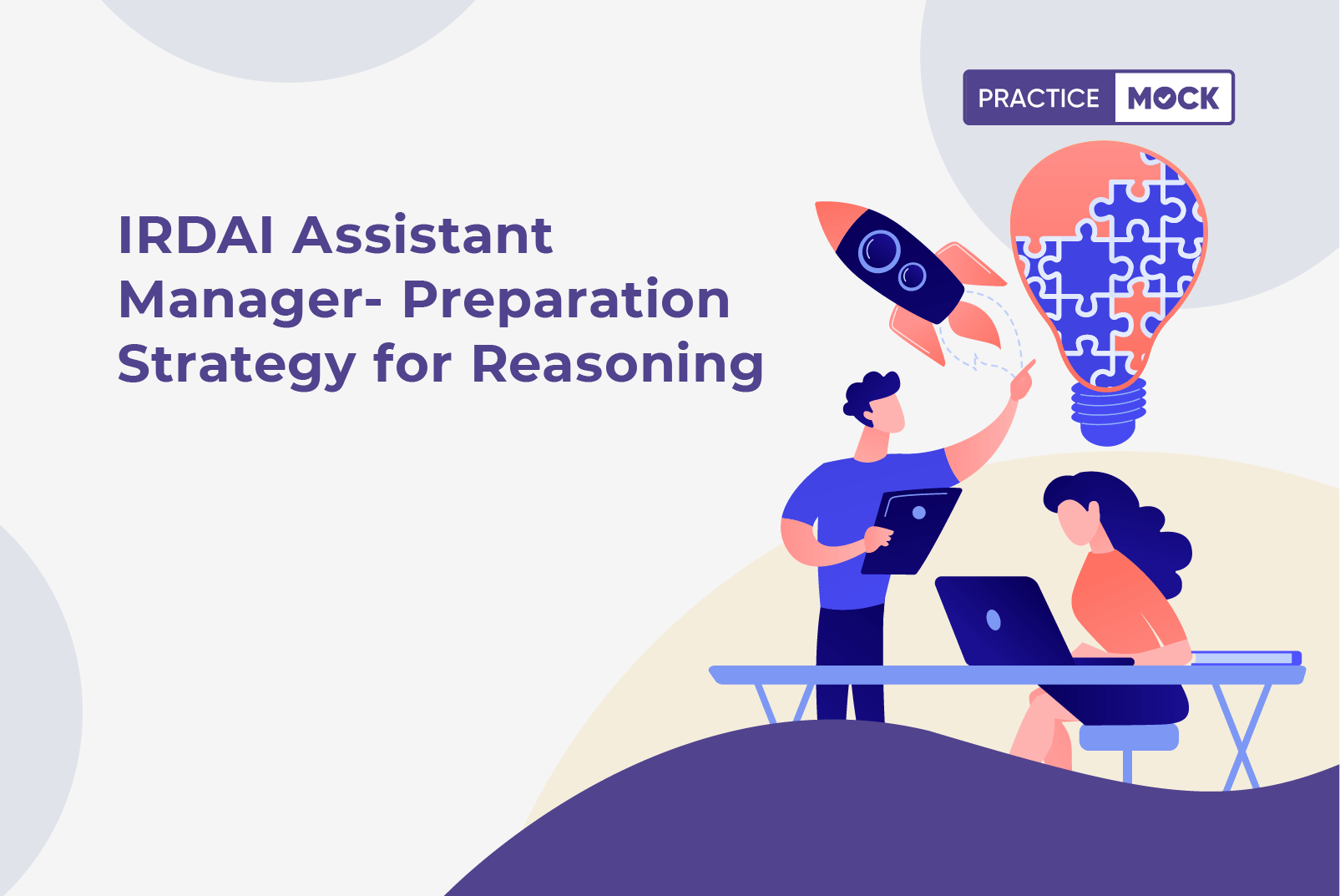 PRACTICE MOCK

IRDAI Assistant Manager- Preparation Strategy for Reasoning